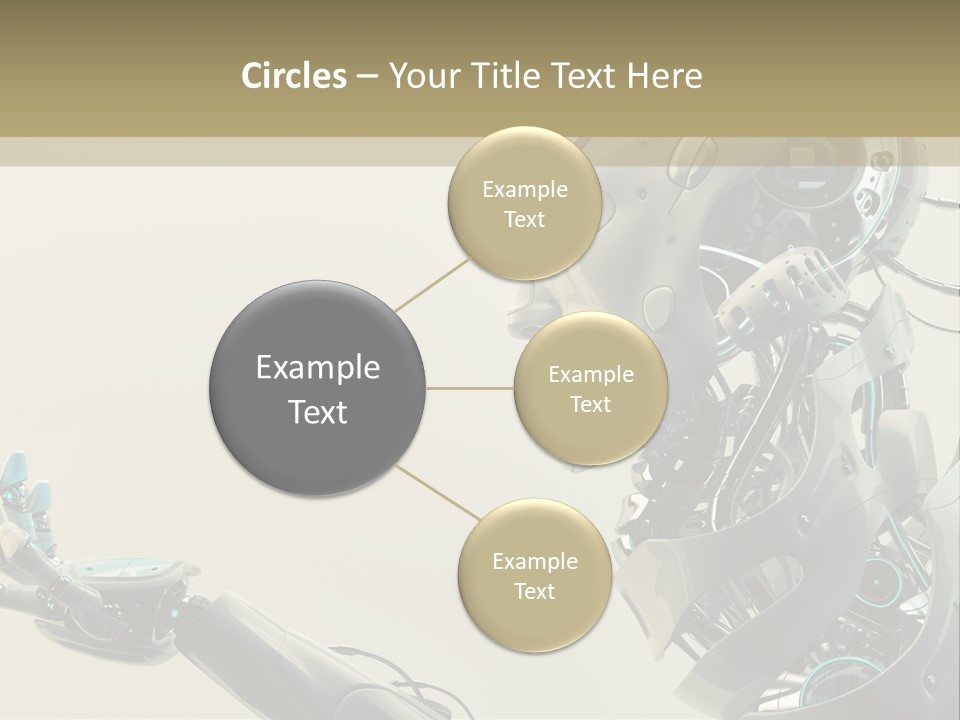 Circles – Your Title Text Here

Example Text

Example Text

Example Text

Example Text